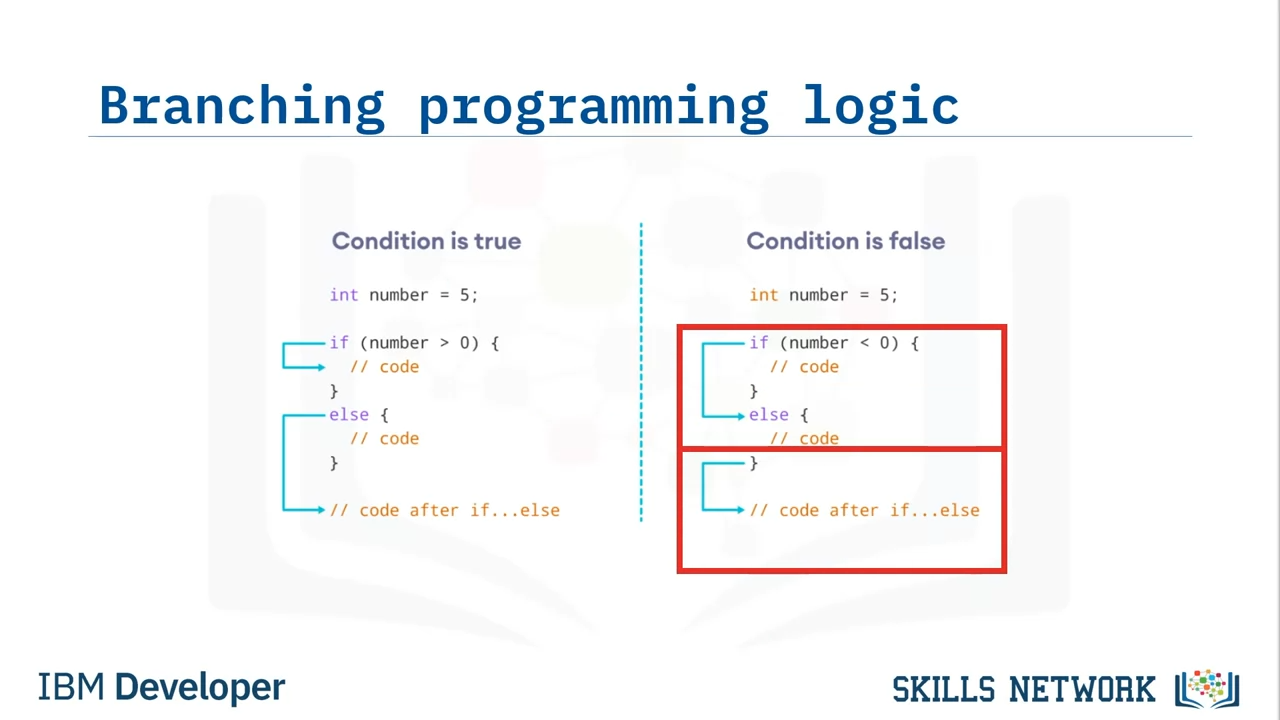 Branching programming logic

Condition is true

int number = 5;

if (number > 0) {
  // code
}
else {
  // code
}

// code after if...else

Condition is false

int number = 5;

if (number < 0) {
  // code
}
else {
  // code
}

// code after if...else

IBM Developer

SKILLS NETWORK